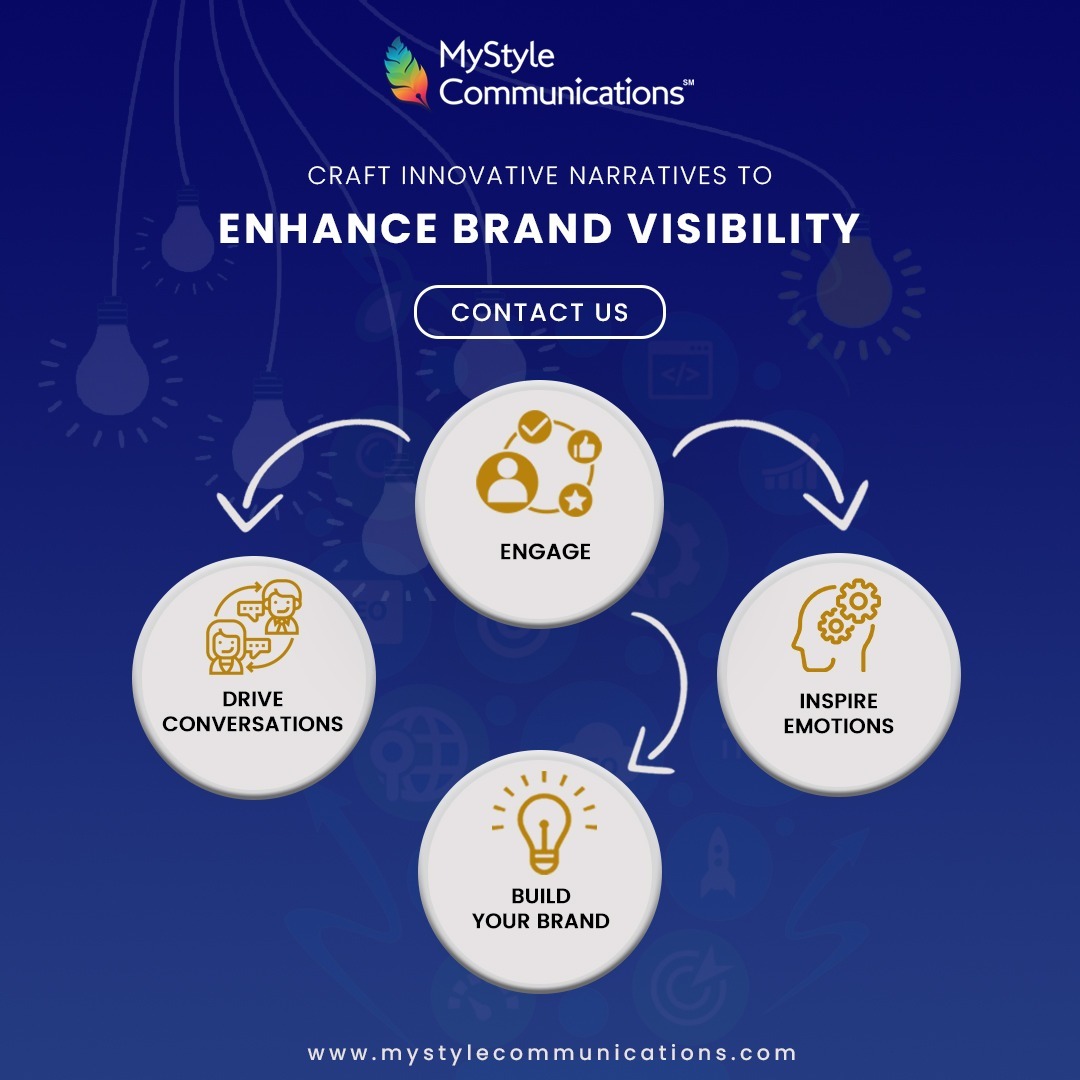 MyStyle
Communications℠

CRAFT INNOVATIVE NARRATIVES TO

ENHANCE BRAND VISIBILITY

CONTACT US

ENGAGE

DRIVE
CONVERSATIONS

INSPIRE
EMOTIONS

BUILD
YOUR BRAND

www.mystylecommunications.com